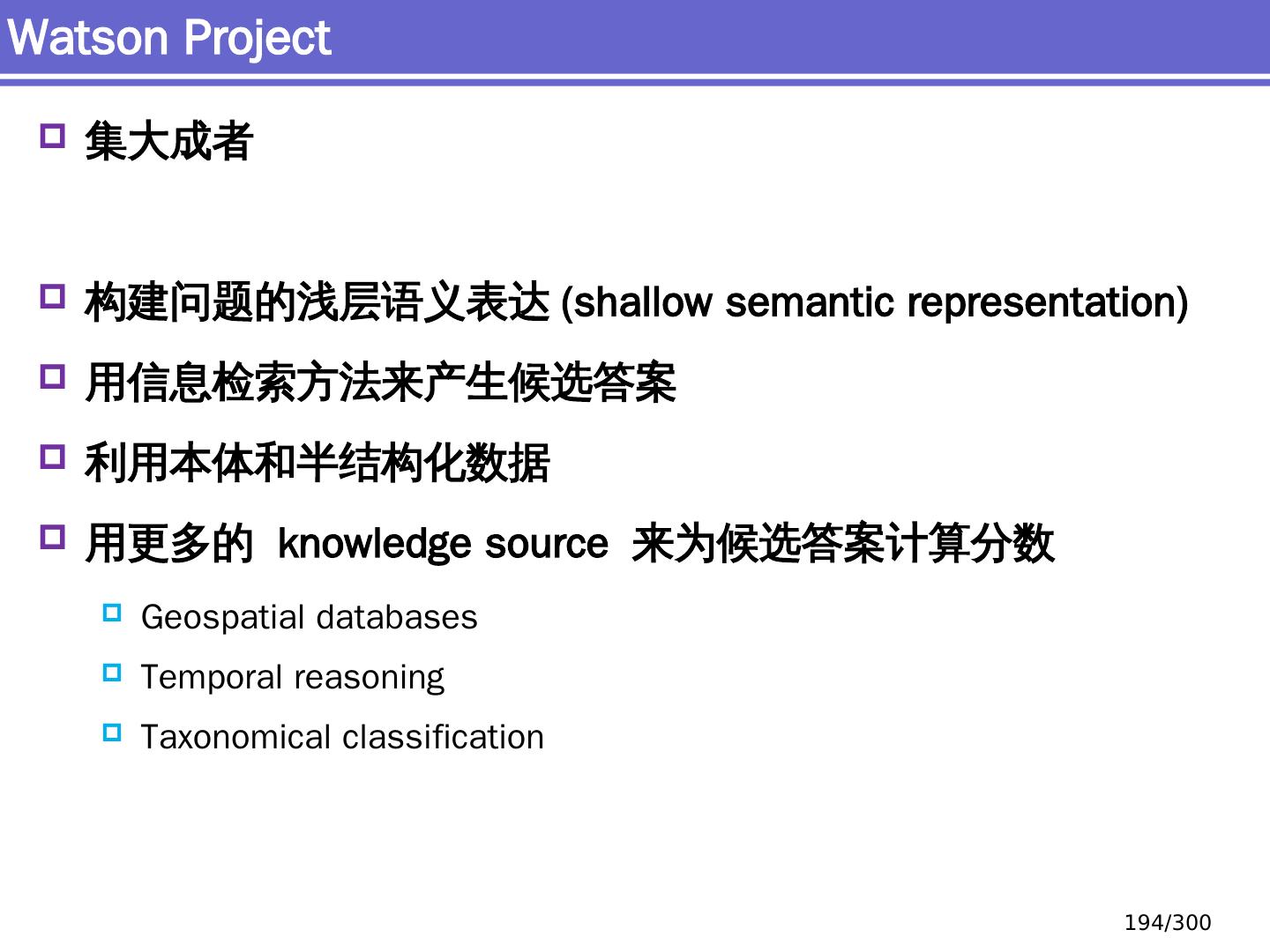 Watson Project

集大成者

构建问题的浅层语义表达 (shallow semantic representation)

用信息检索方法来产生候选答案

利用本体和半结构化数据

用更多的 knowledge source 来为候选答案计算分数

Geospatial databases

Temporal reasoning

Taxonomical classification

194/300